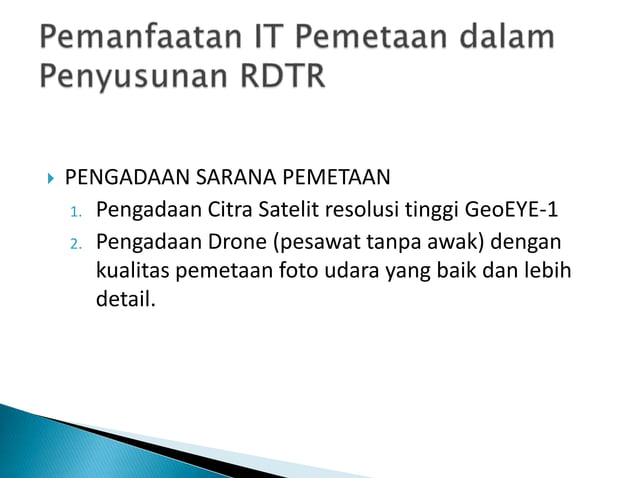 Pemanfaatan IT Pemetaan dalam Penyusunan RDTR

PENGADAAN SARANA PEMETAAN

1. Pengadaan Citra Satelit resolusi tinggi GeoEYE-1
2. Pengadaan Drone (pesawat tanpa awak) dengan kualitas pemetaan foto udara yang baik dan lebih detail.